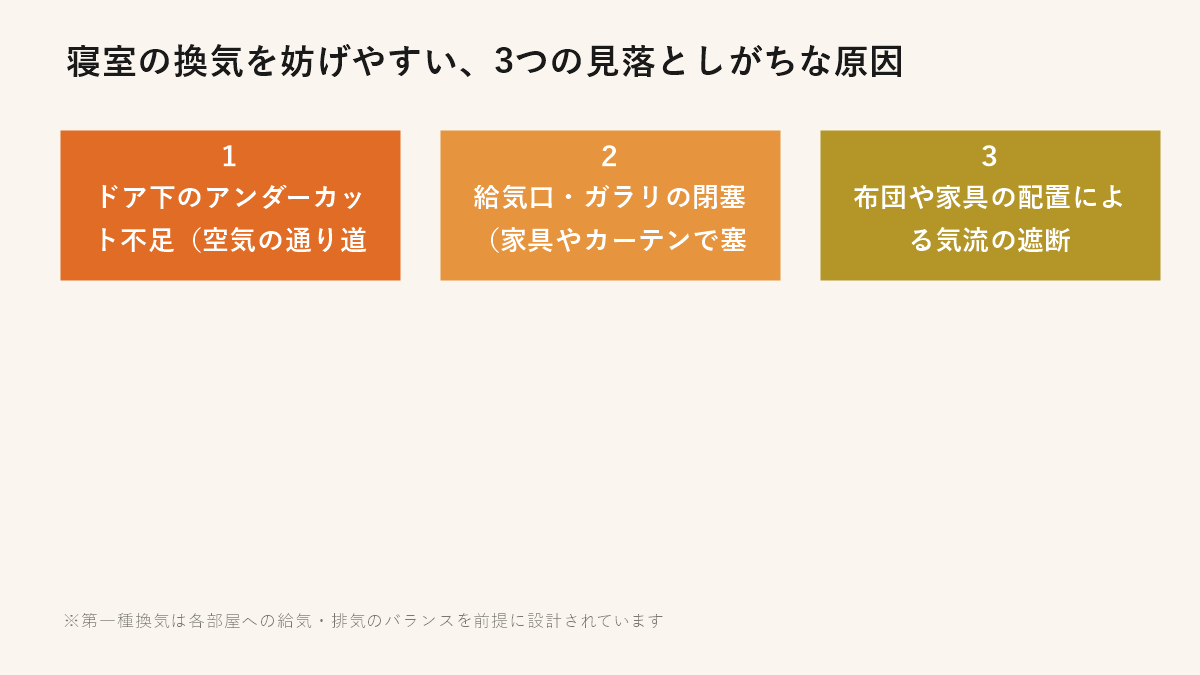 寝室の換気を妨げやすい、3つの見落としがちな原因

1
ドア下のアンダーカット不足（空気の通り道

2
給気口・ガラリの閉塞（家具やカーテンで塞

3
布団や家具の配置による気流の遮断

※第一種換気は各部屋への給気・排気のバランスを前提に設計されています